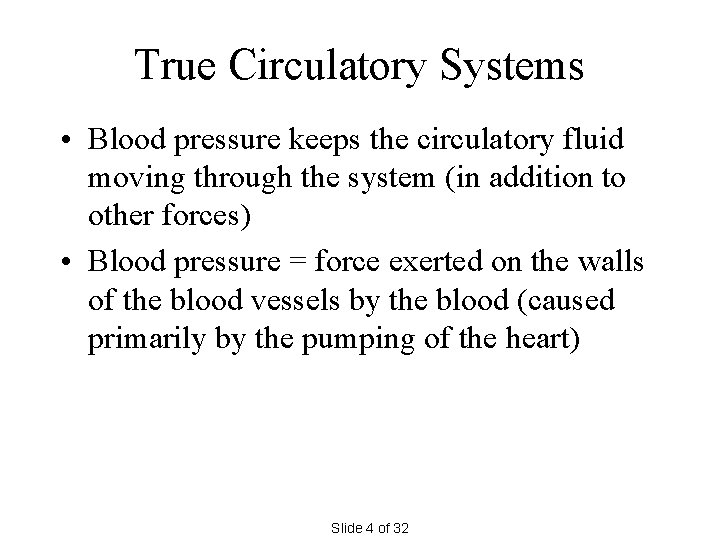 True Circulatory Systems

• Blood pressure keeps the circulatory fluid moving through the system (in addition to other forces)

• Blood pressure = force exerted on the walls of the blood vessels by the blood (caused primarily by the pumping of the heart)

Slide 4 of 32